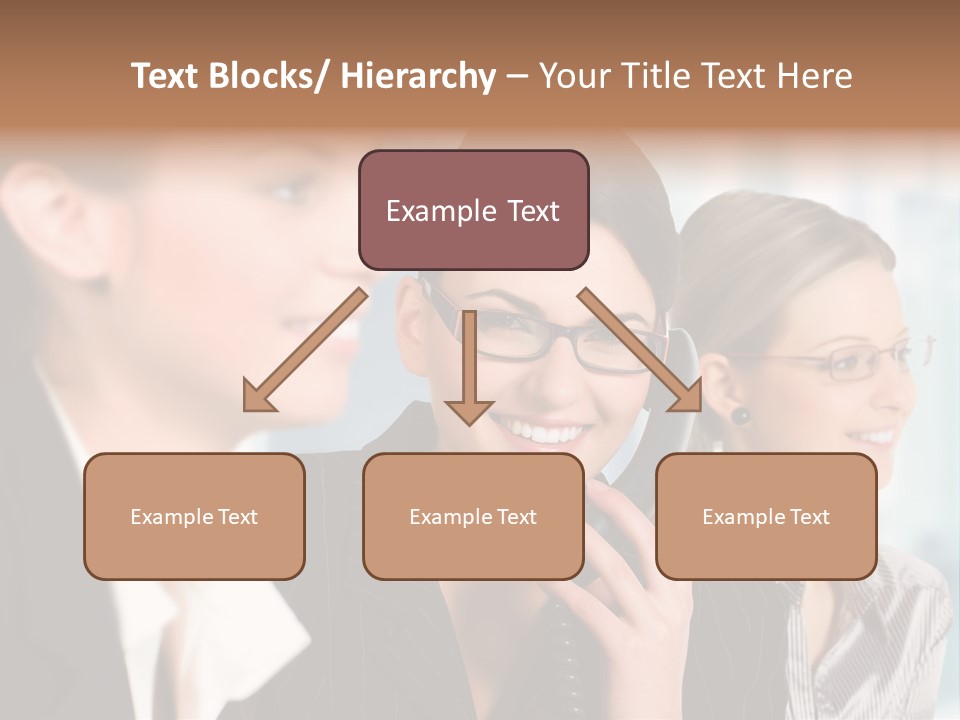 Text Blocks/ Hierarchy – Your Title Text Here

Example Text

Example Text

Example Text

Example Text